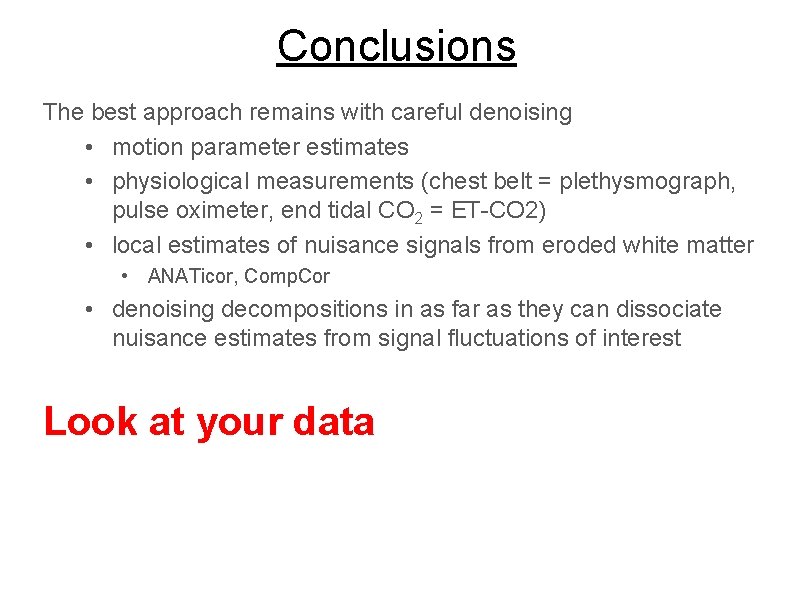 Conclusions

The best approach remains with careful denoising

• motion parameter estimates
• physiological measurements (chest belt = plethysmograph, pulse oximeter, end tidal $CO_2$ = ET-CO2)
• local estimates of nuisance signals from eroded white matter
  • ANATicor, CompCor
• denoising decompositions in as far as they can dissociate nuisance estimates from signal fluctuations of interest

Look at your data